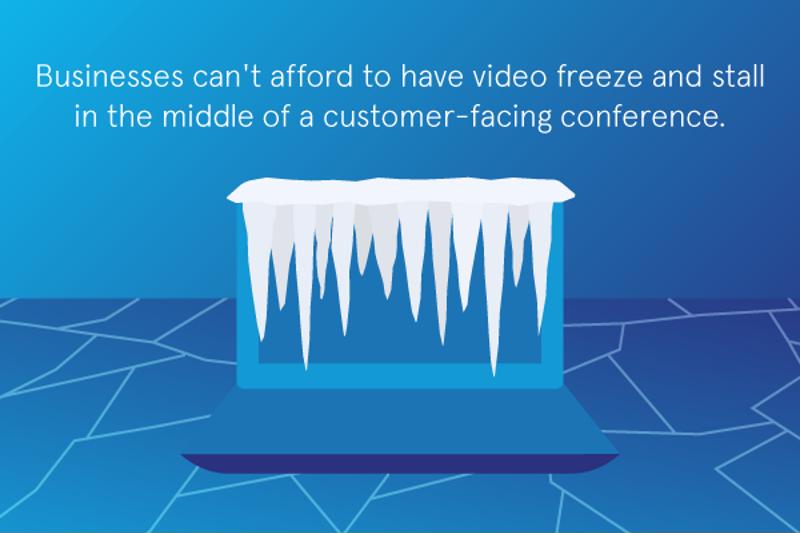 Businesses can't afford to have video freeze and stall in the middle of a customer-facing conference.